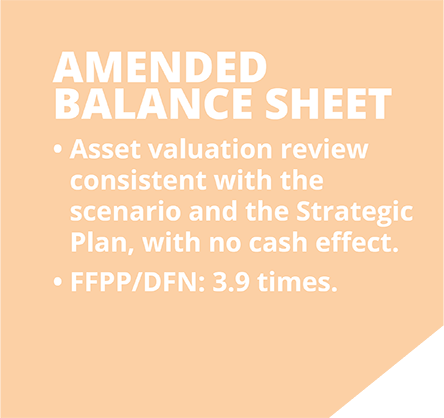 AMENDED BALANCE SHEET

• Asset valuation review consistent with the scenario and the Strategic Plan, with no cash effect.

• FFPP/DFN: 3.9 times.